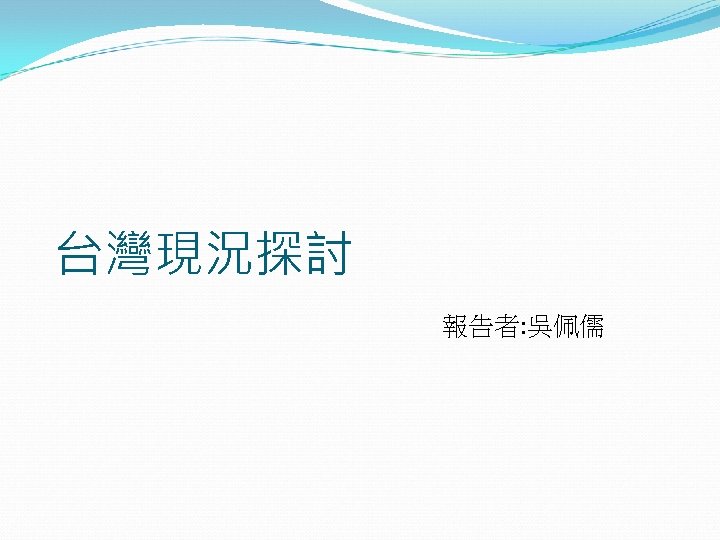 台灣現況探討

報告者:吳佩儒